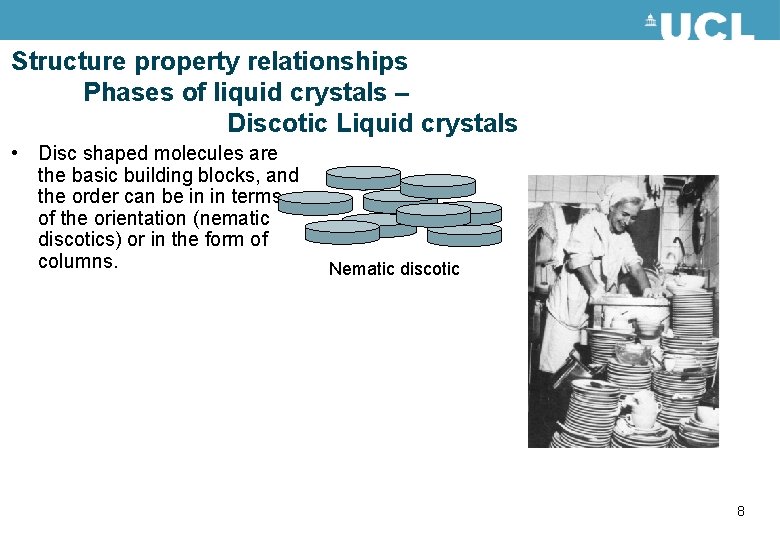 UCL

Structure property relationships
Phases of liquid crystals –
Discotic Liquid crystals

• Disc shaped molecules are the basic building blocks, and the order can be in in terms of the orientation (nematic discotics) or in the form of columns.

Nematic discotic

8